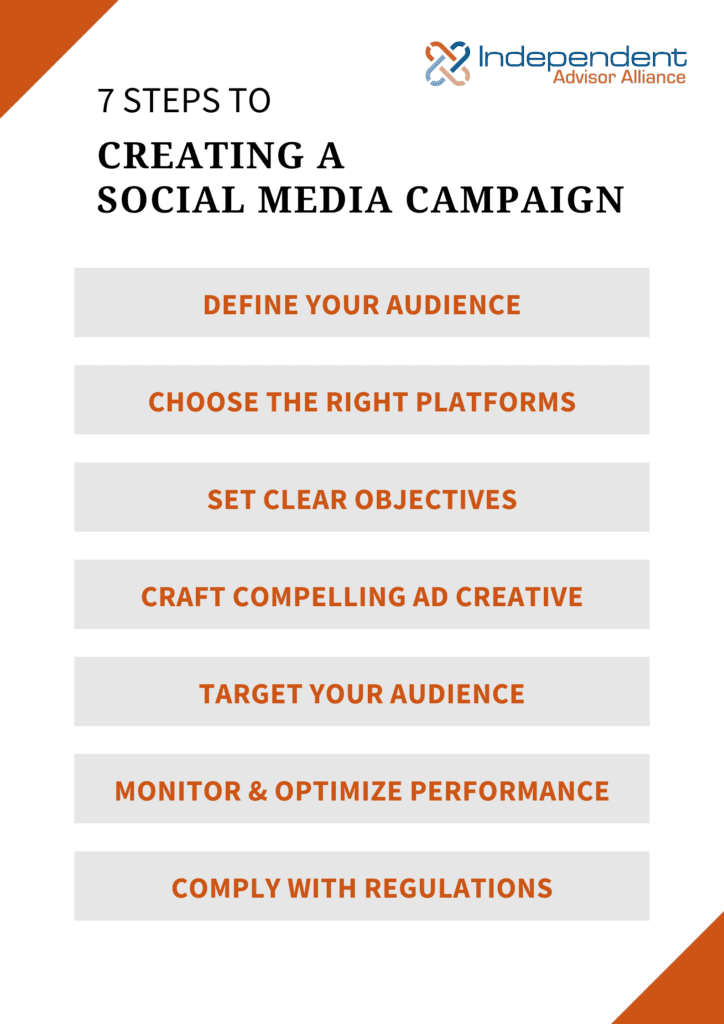 Independent
Advisor Alliance

7 STEPS TO
CREATING A
SOCIAL MEDIA CAMPAIGN

DEFINE YOUR AUDIENCE

CHOOSE THE RIGHT PLATFORMS

SET CLEAR OBJECTIVES

CRAFT COMPELLING AD CREATIVE

TARGET YOUR AUDIENCE

MONITOR & OPTIMIZE PERFORMANCE

COMPLY WITH REGULATIONS